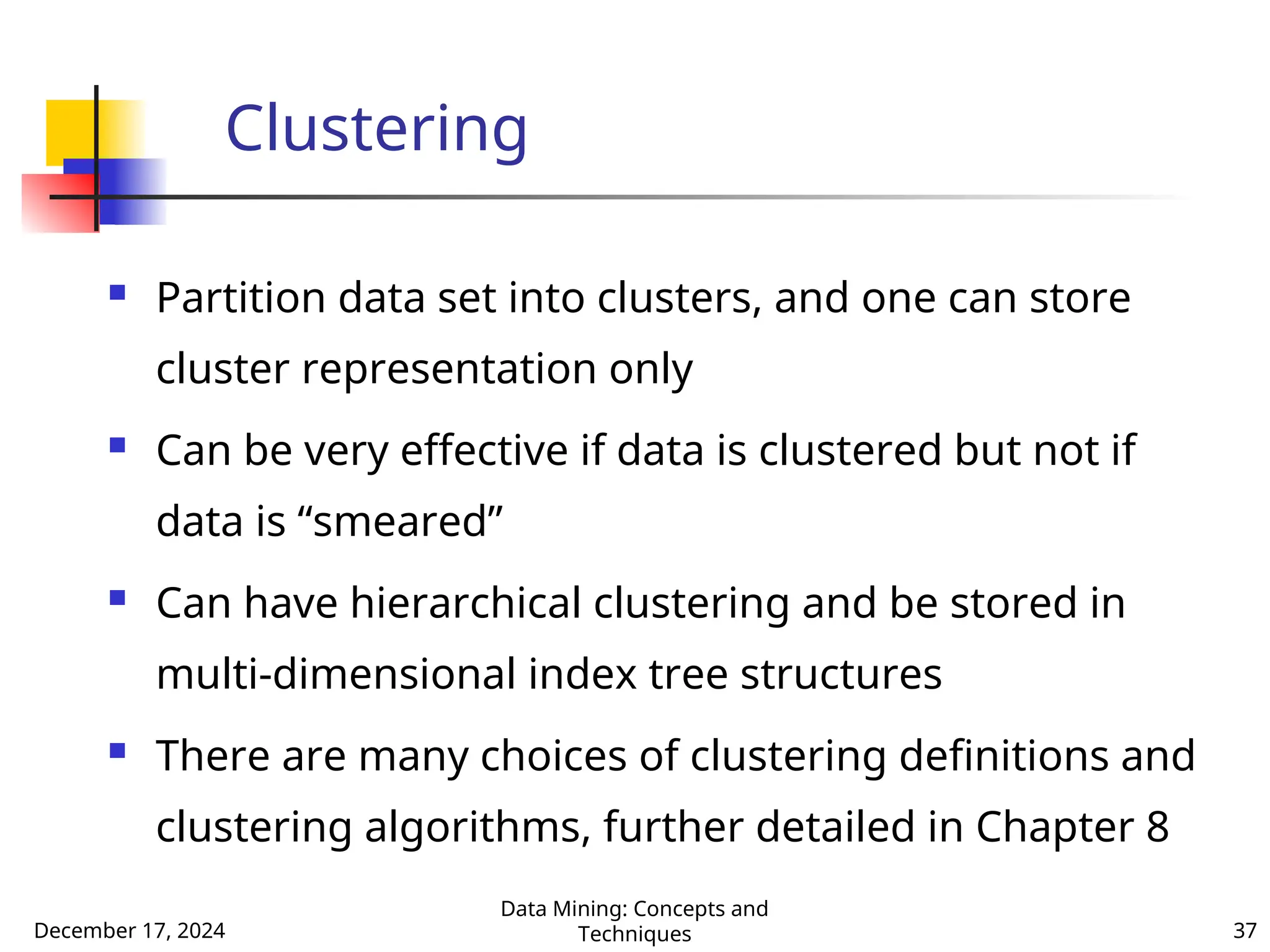 Clustering

- Partition data set into clusters, and one can store cluster representation only
- Can be very effective if data is clustered but not if data is “smeared”
- Can have hierarchical clustering and be stored in multi-dimensional index tree structures
- There are many choices of clustering definitions and clustering algorithms, further detailed in Chapter 8

December 17, 2024

Data Mining: Concepts and Techniques

37